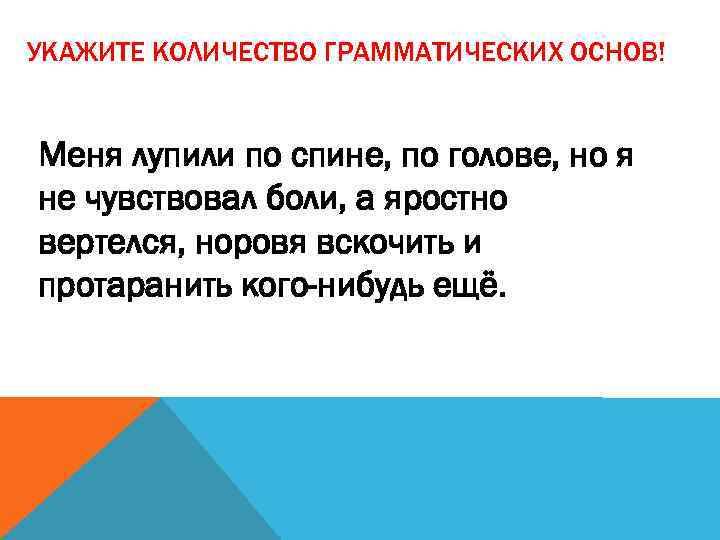 УКАЖИТЕ КОЛИЧЕСТВО ГРАММАТИЧЕСКИХ ОСНОВ!

Меня лупили по спине, по голове, но я не чувствовал боли, а яростно вертелся, норовя вскочить и протаранить кого-нибудь ещё.